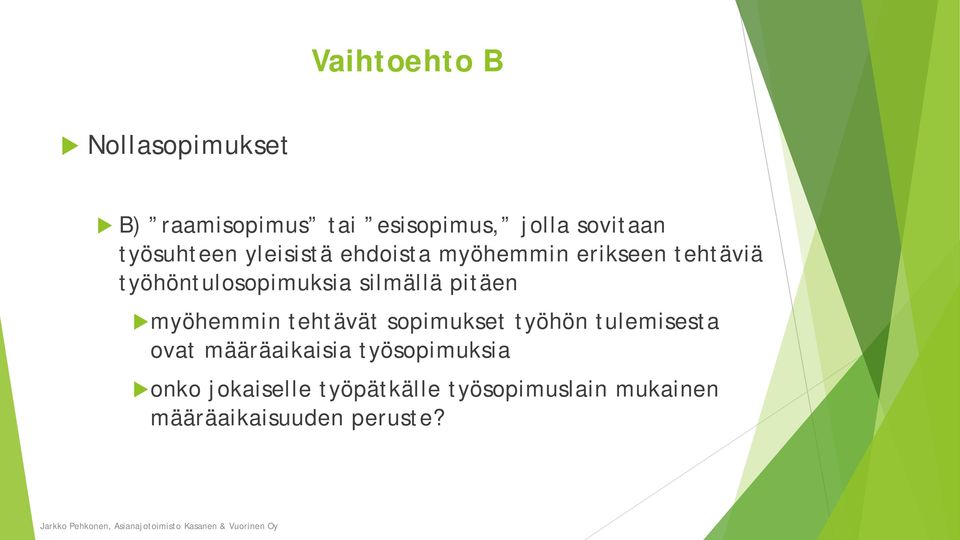 Vaihtoehto B

Nollasopimukset

B) ”raamisopimus” tai ”esisopimus,” jolla sovitaan työsuhteen yleisistä ehdoista myöhemmin erikseen tehtäviä työhöntulosopimuksia silmällä pitäen

myöhemmin tehtävät sopimukset työhön tulemisesta ovat määräaikaisia työsopimuksia

onko jokaiselle työpätkälle työsopimuslain mukainen määräaikaisuuden peruste?

Jarkko Pehkonen, Asianajotoimisto Kasanen & Vuorinen Oy